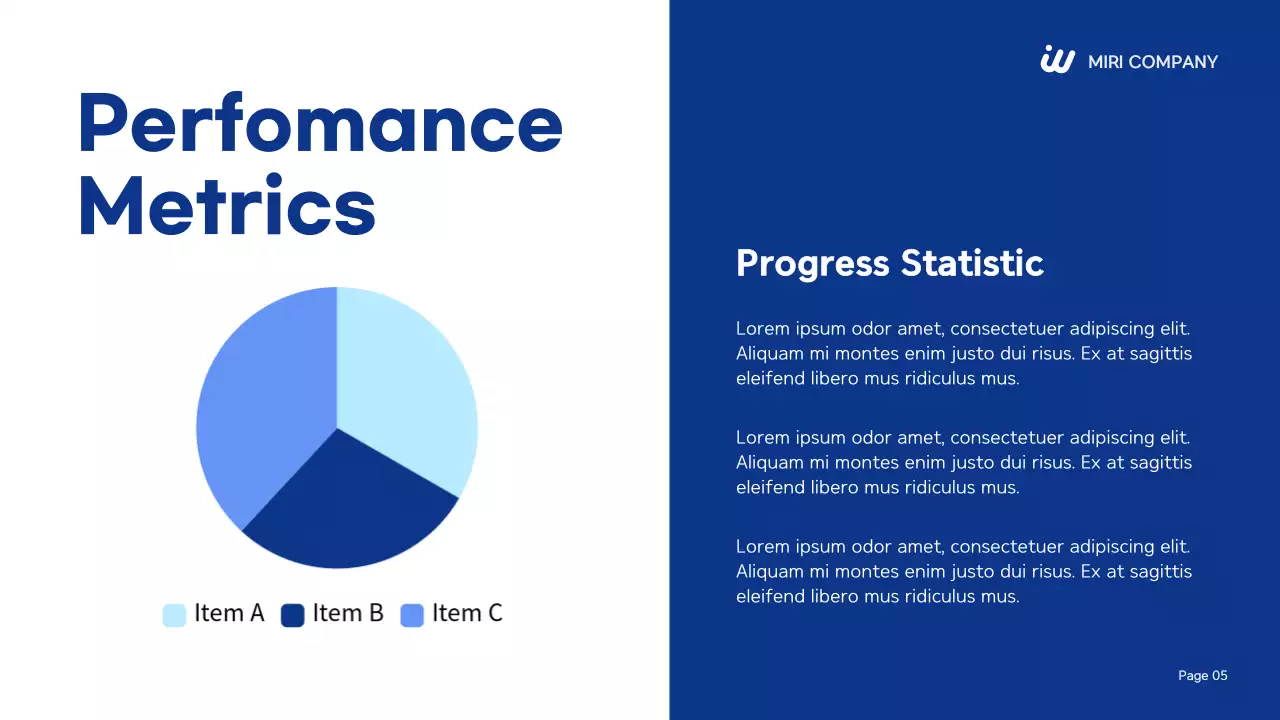 Perfomance Metrics

Item A Item B Item C

MIRI COMPANY

Progress Statistic

Lorem ipsum odor amet, consectetuer adipiscing elit. Aliquam mi montes enim justo dui risus. Ex at sagittis eleifend libero mus ridiculus mus.

Lorem ipsum odor amet, consectetuer adipiscing elit. Aliquam mi montes enim justo dui risus. Ex at sagittis eleifend libero mus ridiculus mus.

Lorem ipsum odor amet, consectetuer adipiscing elit. Aliquam mi montes enim justo dui risus. Ex at sagittis eleifend libero mus ridiculus mus.

Page 05